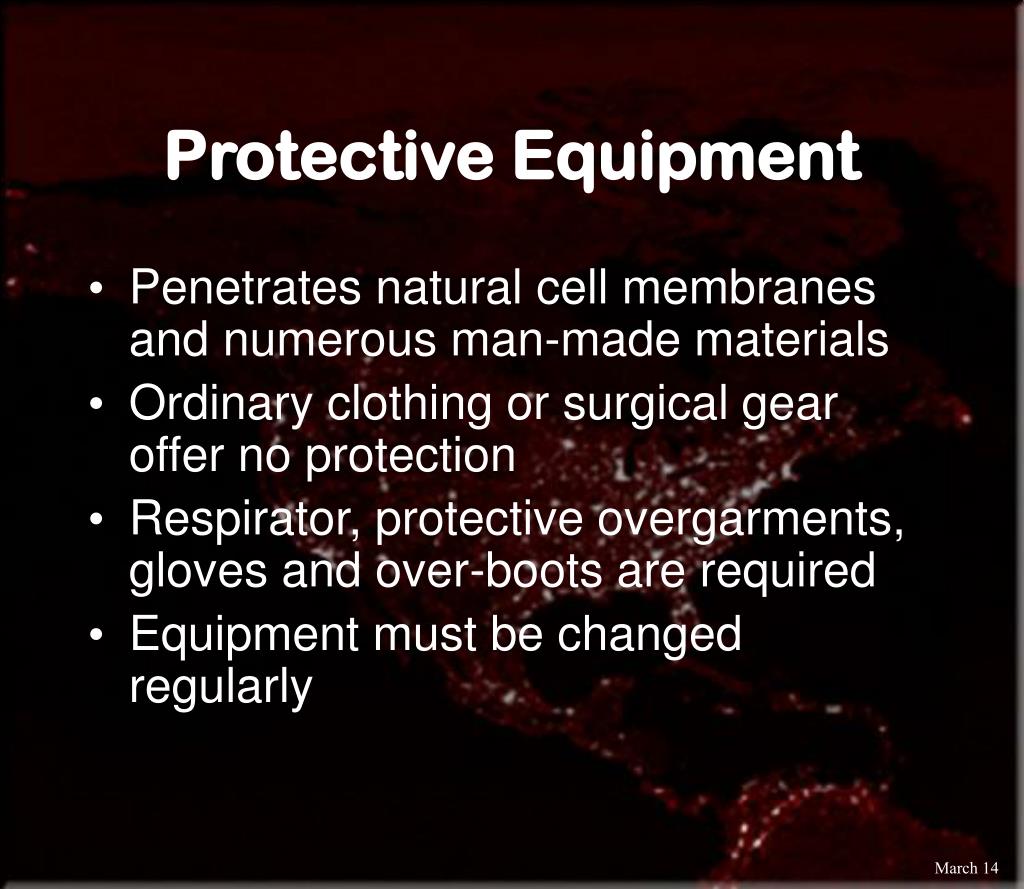 Protective Equipment

• Penetrates natural cell membranes and numerous man-made materials
• Ordinary clothing or surgical gear offer no protection
• Respirator, protective overgarments, gloves and over-boots are required
• Equipment must be changed regularly

March 14